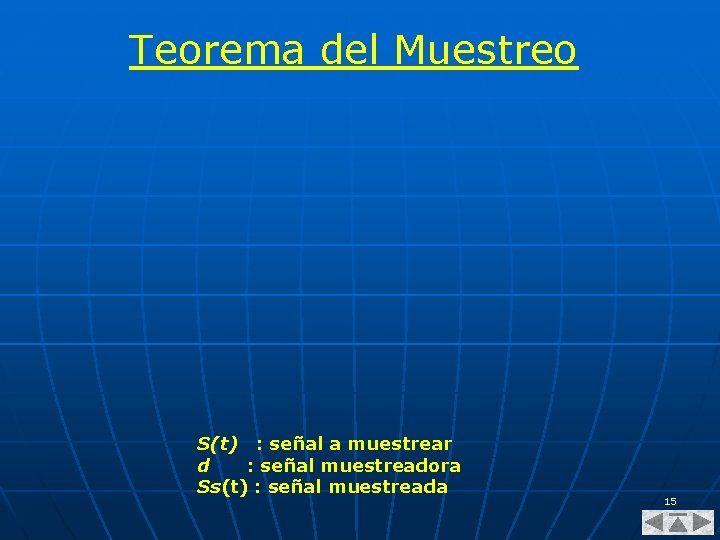 Teorema del Muestreo

S(t) : señal a muestrear
d : señal muestreadora
Ss(t) : señal muestreada

15